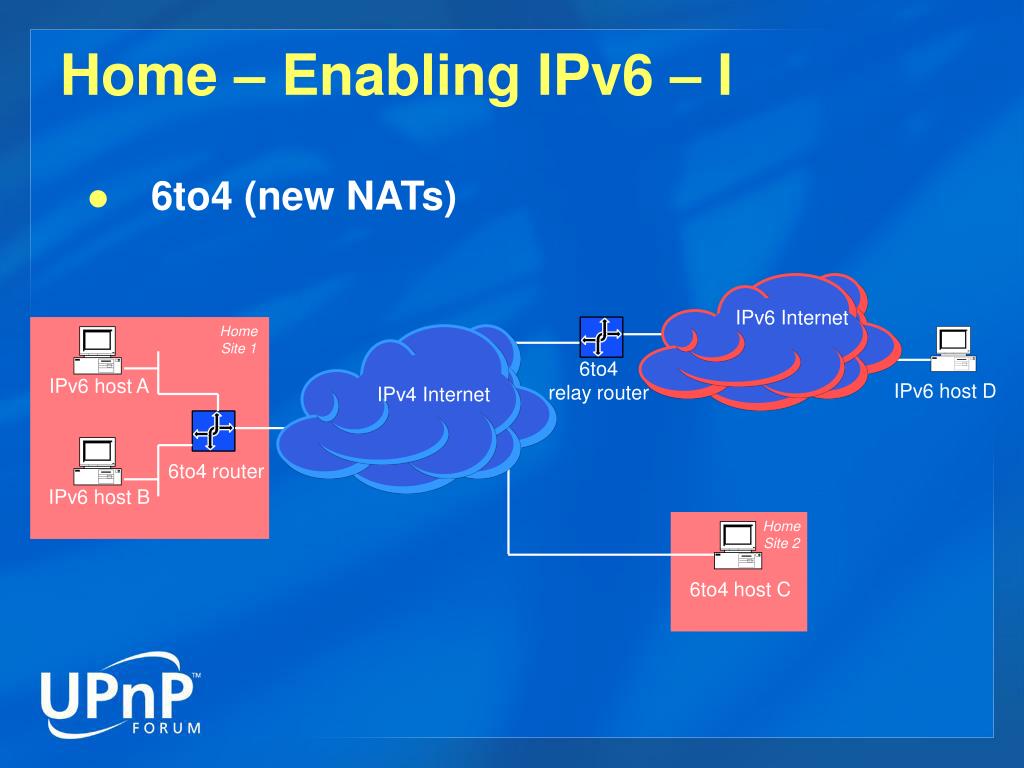 Home – Enabling IPv6 – I

● 6to4 (new NATs)

Home Site 1

IPv6 host A

IPv6 host B

6to4 router

IPv4 Internet

6to4 relay router

IPv6 Internet

IPv6 host D

Home Site 2

6to4 host C

UPnP™ FORUM